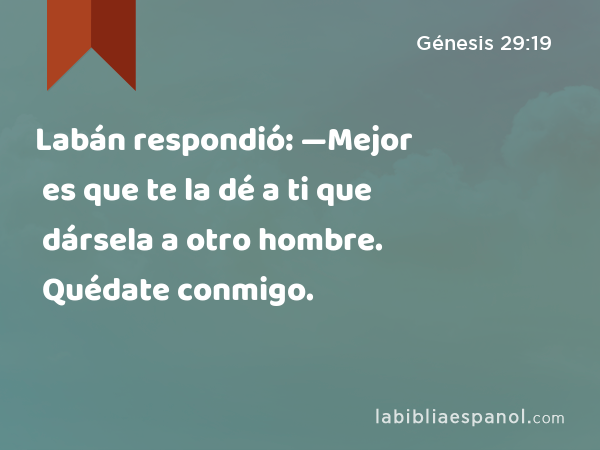 Génesis 29:19

Labán respondió: —Mejor es que te la dé a ti que dársela a otro hombre. Quédate conmigo.

labibliaespanol.com